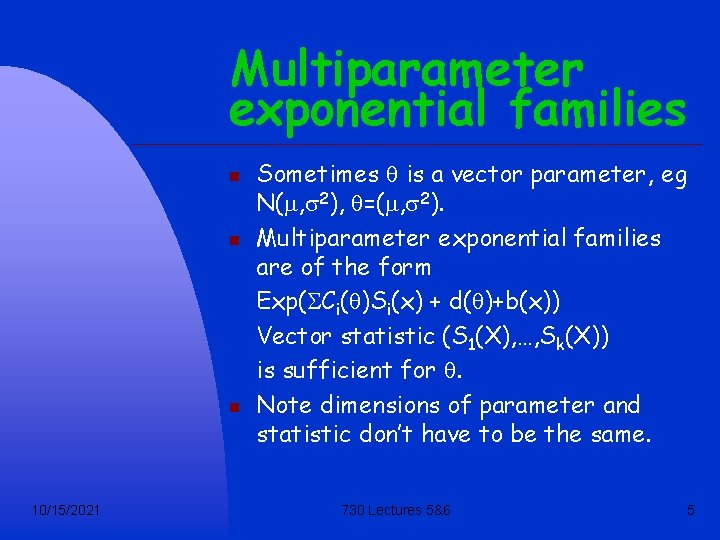 Multiparameter exponential families

Sometimes $\theta$ is a vector parameter, eg $N(\mu,\sigma^2)$, $\theta=(\mu,\sigma^2)$.

Multiparameter exponential families are of the form
$Exp(\Sigma C_i(\theta)S_i(x) + d(\theta)+b(x))$
Vector statistic $(S_1(X),\ldots,S_k(X))$
is sufficient for $\theta$.

Note dimensions of parameter and statistic don't have to be the same.

10/15/2021
730 Lectures 5&6
5